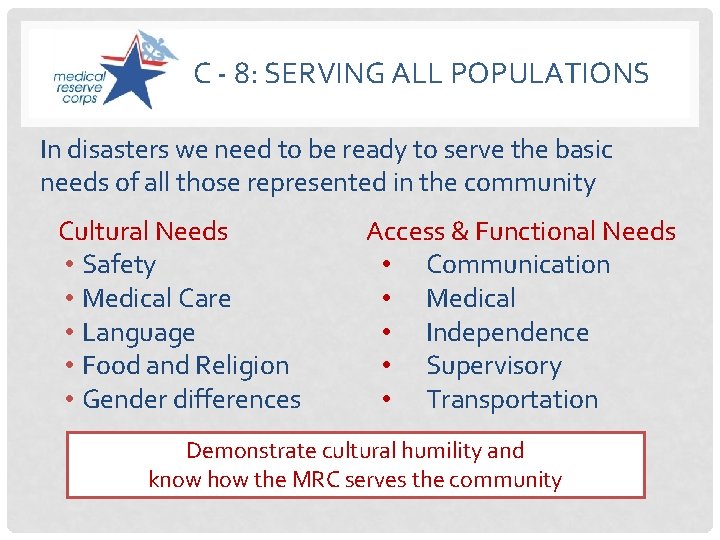 medical reserve corps

C - 8: SERVING ALL POPULATIONS

In disasters we need to be ready to serve the basic needs of all those represented in the community

Cultural Needs
• Safety
• Medical Care
• Language
• Food and Religion
• Gender differences

Access & Functional Needs
• Communication
• Medical
• Independence
• Supervisory
• Transportation

Demonstrate cultural humility and know how the MRC serves the community